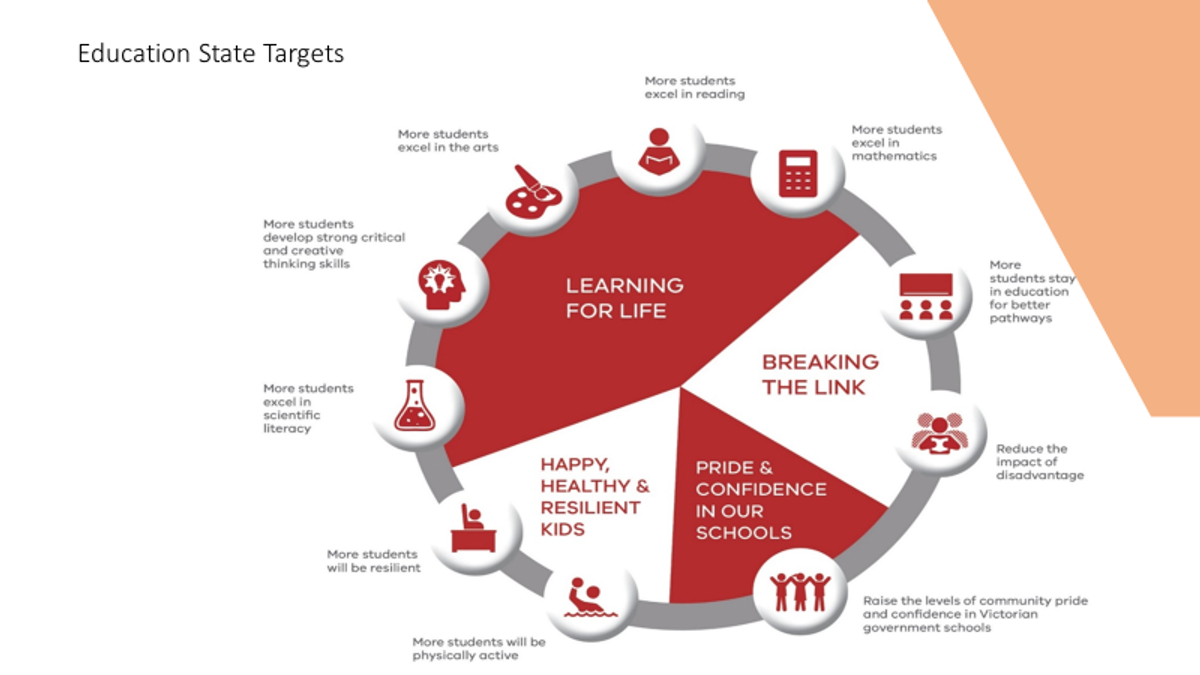 Education State Targets

More students excel in reading

More students excel in mathematics

More students stay in education for better pathways

Reduce the impact of disadvantage

Raise the levels of community pride and confidence in Victorian government schools

More students will be physically active

More students will be resilient

More students excel in scientific literacy

More students develop strong critical and creative thinking skills

More students excel in the arts

LEARNING FOR LIFE

BREAKING THE LINK

PRIDE & CONFIDENCE IN OUR SCHOOLS

HAPPY, HEALTHY & RESILIENT KIDS